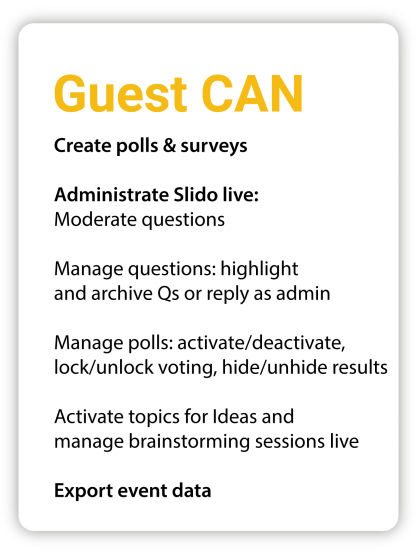 Guest CAN

Create polls & surveys

Administrate Slido live:
Moderate questions

Manage questions: highlight and archive Qs or reply as admin

Manage polls: activate/deactivate, lock/unlock voting, hide/unhide results

Activate topics for Ideas and manage brainstorming sessions live

Export event data